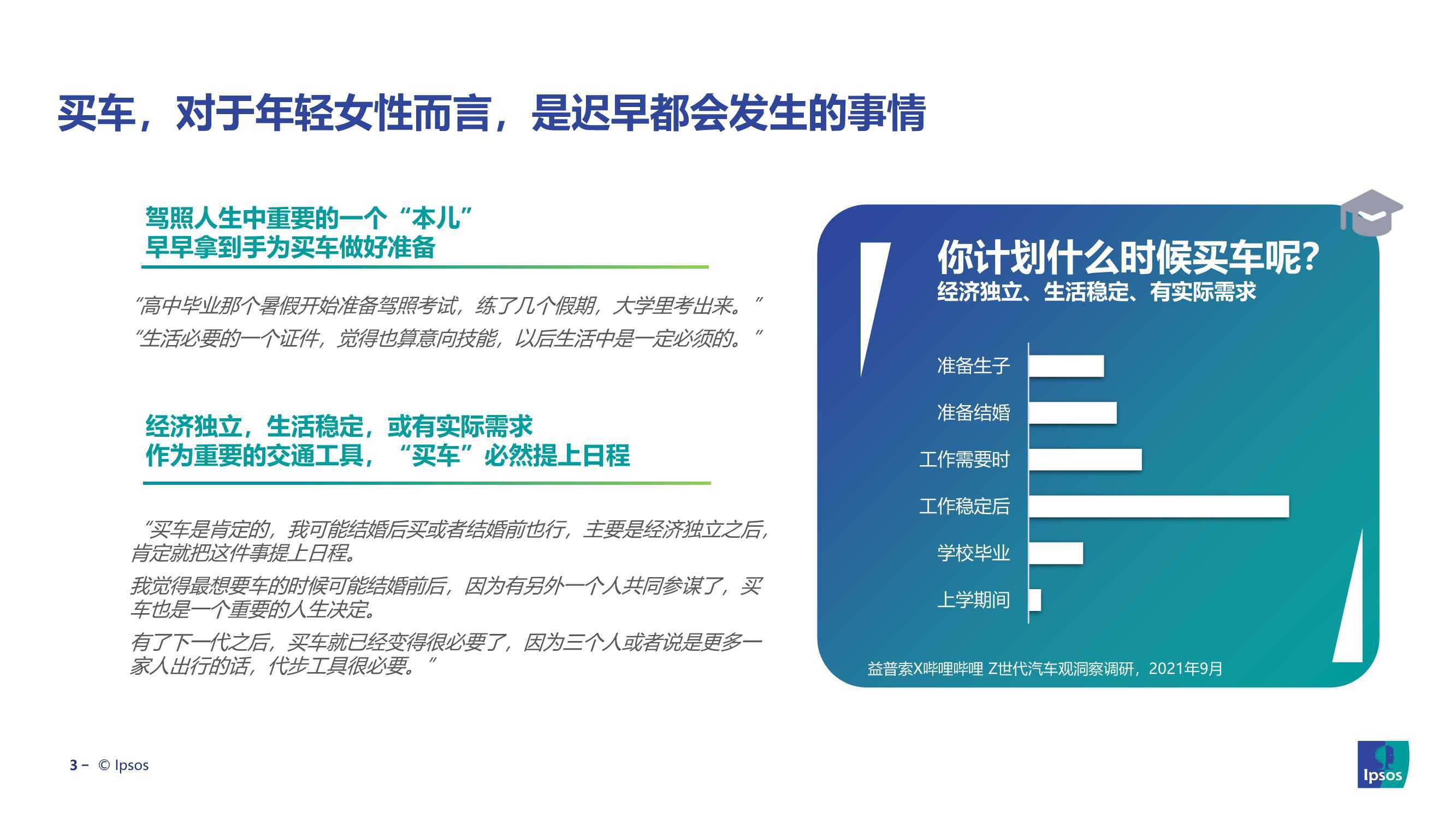 买车，对于年轻女性而言，是迟早都会发生的事情

驾照人生中重要的一个“本儿”
早早拿到手为买车做好准备

“高中毕业那个暑假开始准备驾照考试，练了几个假期，大学里考出来。”
“生活必要的一个证件，觉得也算意向技能，以后生活中是一定必须的。”

经济独立，生活稳定，或有实际需求
作为重要的交通工具，“买车”必然提上日程

“买车是肯定的，我可能结婚后买或者结婚前也行，主要是经济独立之后，肯定就把这件事提上日程。

我觉得最想要车的时候可能结婚前后，因为有另外一个人共同参谋了，买车也是一个重要的人生决定。

有了下一代之后，买车就已经变得很必要了，因为三个人或者说是更多一家人出行的话，代步工具很必要。”

你计划什么时候买车呢?
经济独立、生活稳定、有实际需求

准备生子
准备结婚
工作需要时
工作稳定后
学校毕业
上学期间

益普索X哔哩哔哩 Z世代汽车观洞察调研，2021年9月

3 – © Ipsos

Ipsos